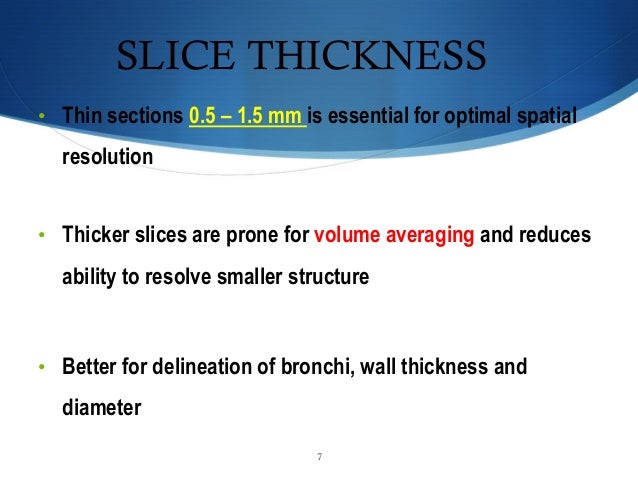 SLICE THICKNESS

• Thin sections 0.5 – 1.5 mm is essential for optimal spatial resolution

• Thicker slices are prone for volume averaging and reduces ability to resolve smaller structure

• Better for delineation of bronchi, wall thickness and diameter

7